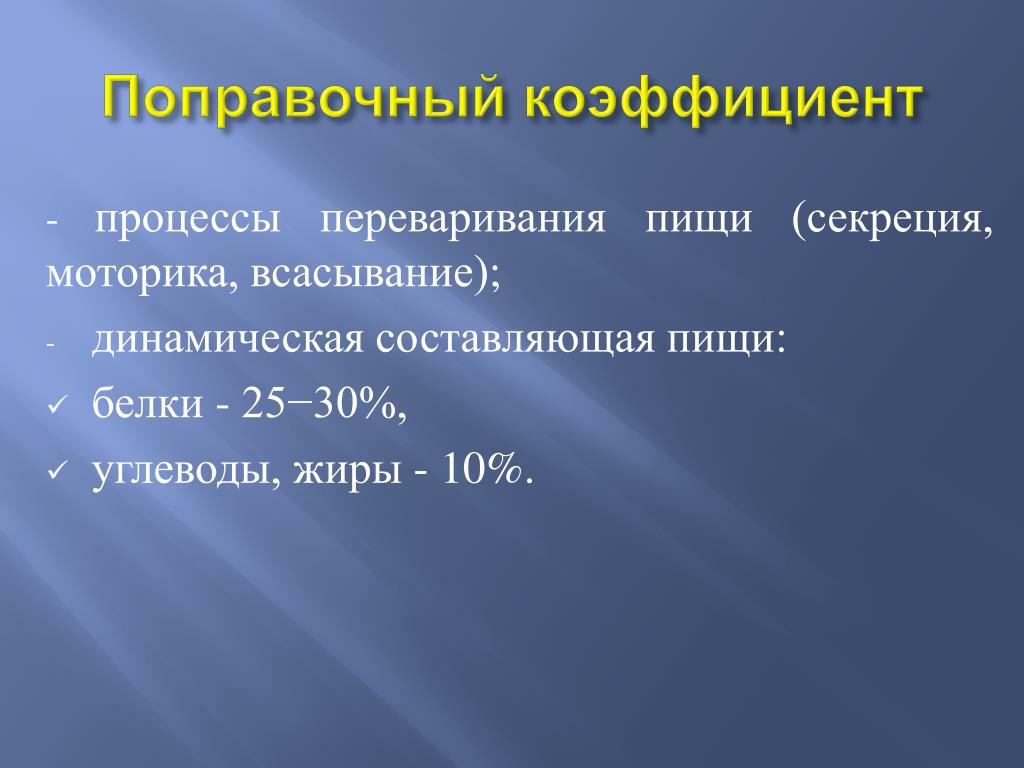 Поправочный коэффициент

- процессы переваривания пищи (секреция, моторика, всасывание);

- динамическая составляющая пищи:

✓ белки - 25−30%,

✓ углеводы, жиры - 10%.